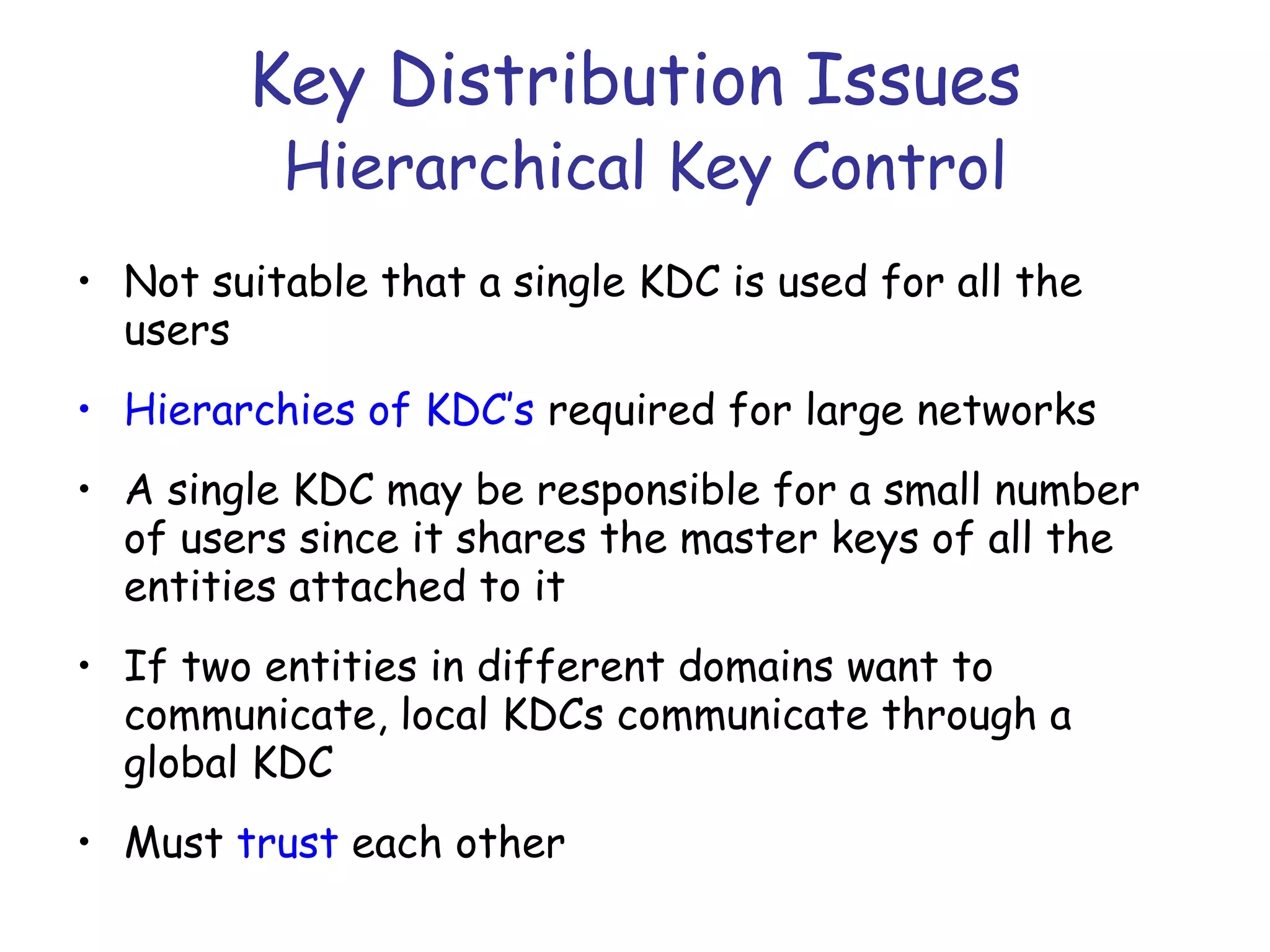 Key Distribution Issues
Hierarchical Key Control

• Not suitable that a single KDC is used for all the users

• Hierarchies of KDC's required for large networks

• A single KDC may be responsible for a small number of users since it shares the master keys of all the entities attached to it

• If two entities in different domains want to communicate, local KDCs communicate through a global KDC

• Must trust each other